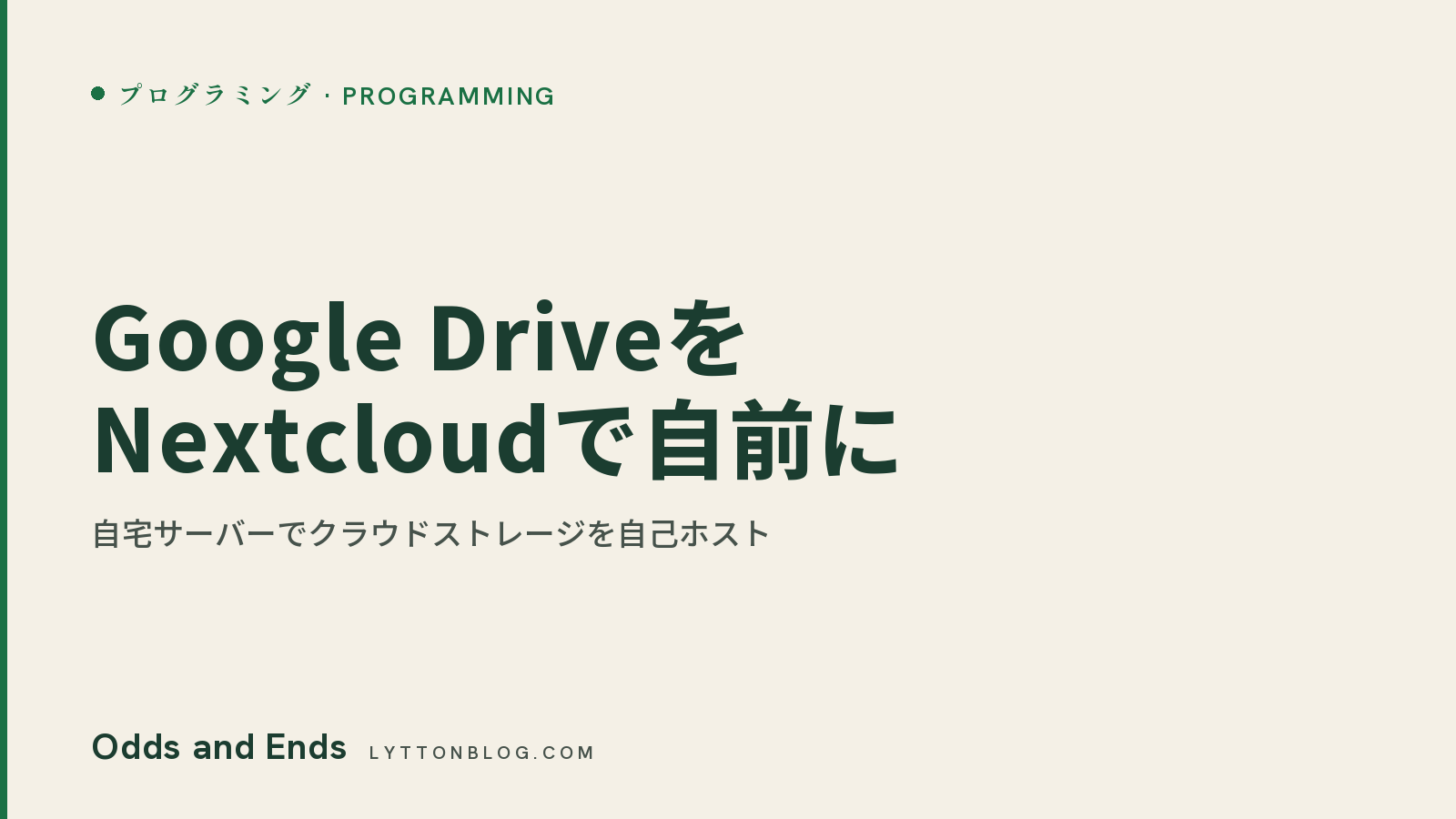 プログラミング · PROGRAMMING

Google Driveを Nextcloudで自前に

自宅サーバーでクラウドストレージを自己ホスト

Odds and Ends LYTTONBLOG.COM